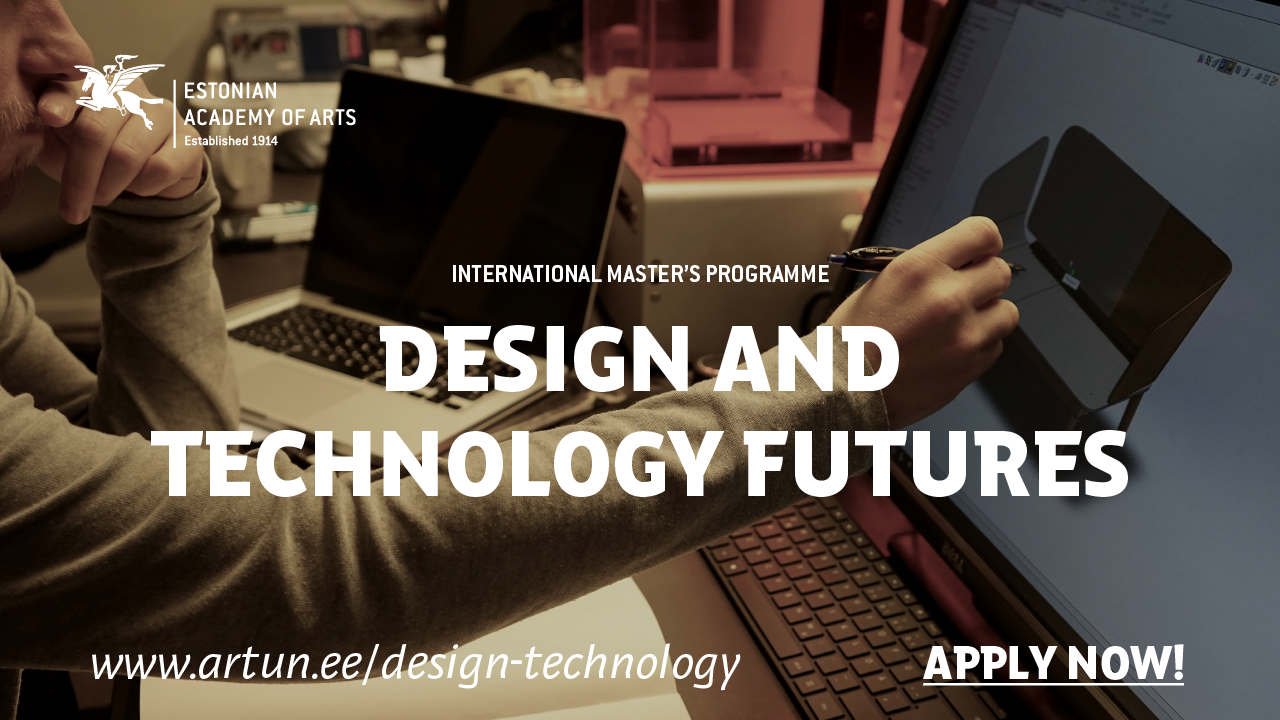 ESTONIAN
ACADEMY OF ARTS
Established 1914

INTERNATIONAL MASTER'S PROGRAMME

DESIGN AND TECHNOLOGY FUTURES

www.artun.ee/design-technology

APPLY NOW!